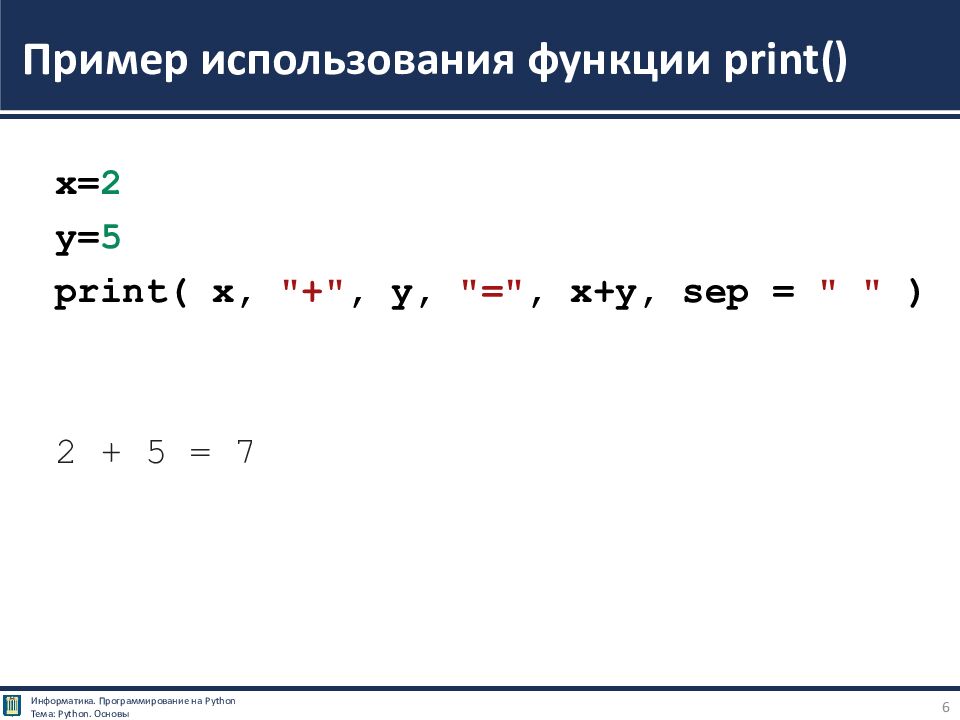 Пример использования функции print()

x=2
y=5
print( x, "+", y, "=", x+y, sep = " " )

2 + 5 = 7

Информатика. Программирование на Python
Тема: Python. Основы

6